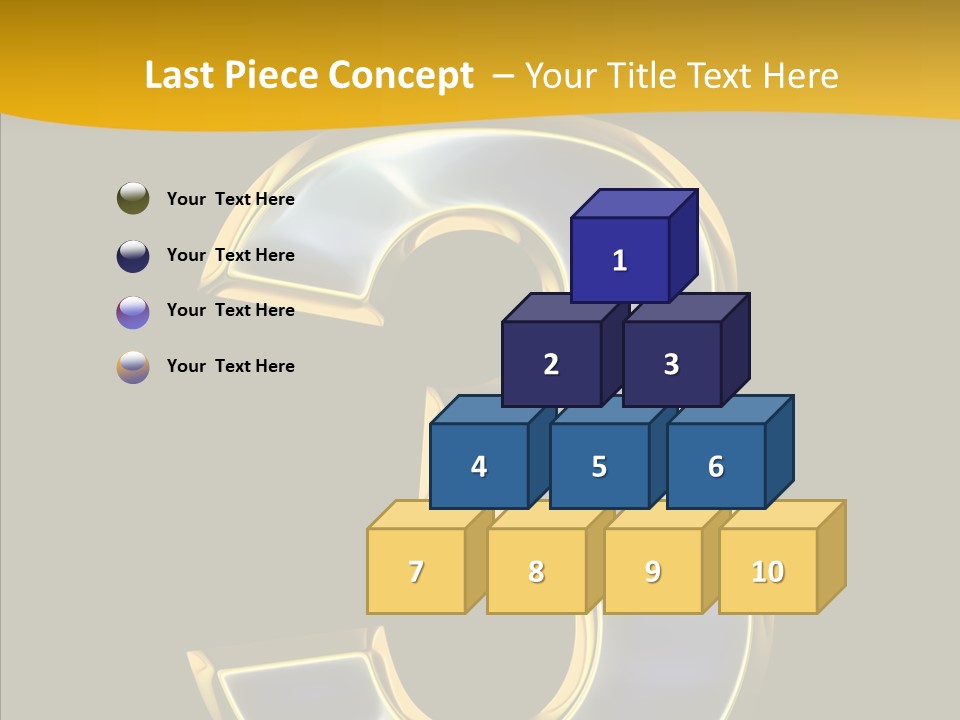 Last Piece Concept – Your Title Text Here

Your Text Here

Your Text Here

Your Text Here

Your Text Here

1

2

3

4

5

6

7

8

9

10